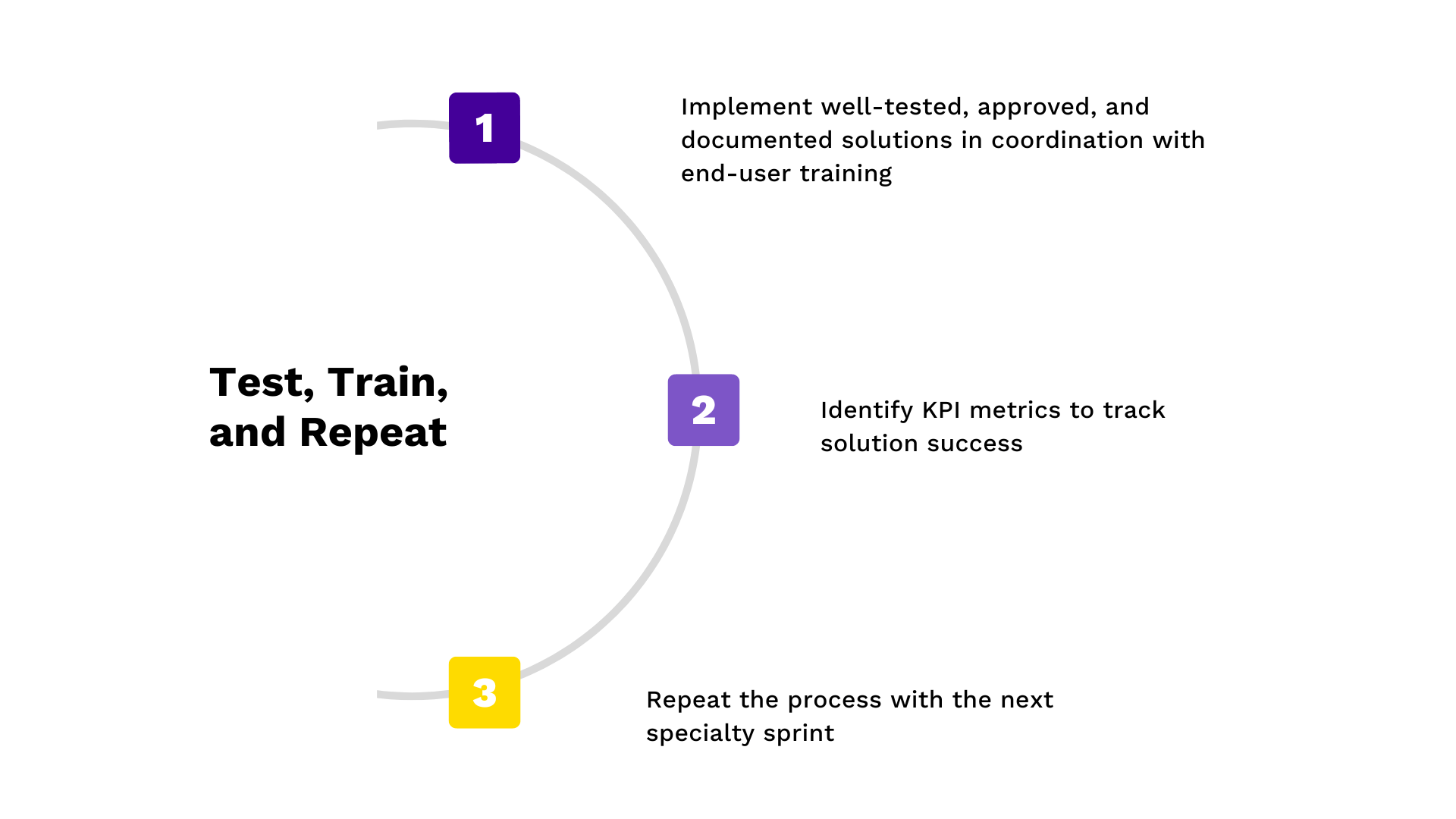 Test, Train, and Repeat

1

Implement well-tested, approved, and documented solutions in coordination with end-user training

2

Identify KPI metrics to track solution success

3

Repeat the process with the next specialty sprint